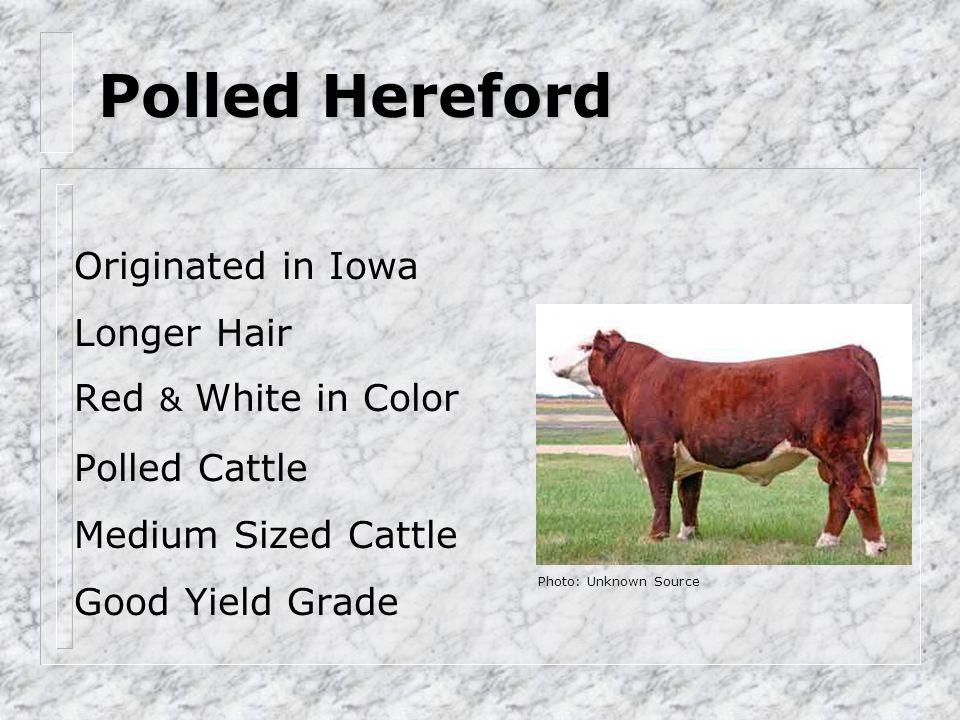 Polled Hereford

Originated in Iowa

Longer Hair

Red & White in Color

Polled Cattle

Medium Sized Cattle

Good Yield Grade

Photo: Unknown Source